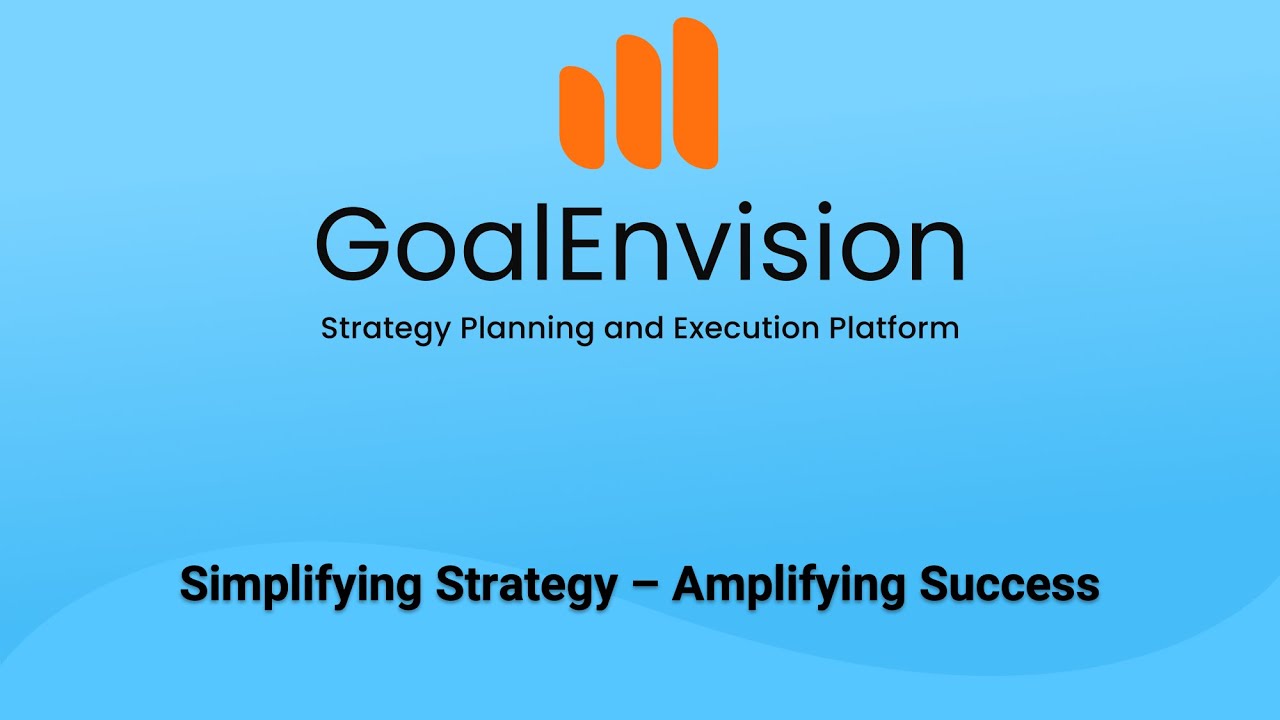 GoalEnvision

Strategy Planning and Execution Platform

Simplifying Strategy – Amplifying Success